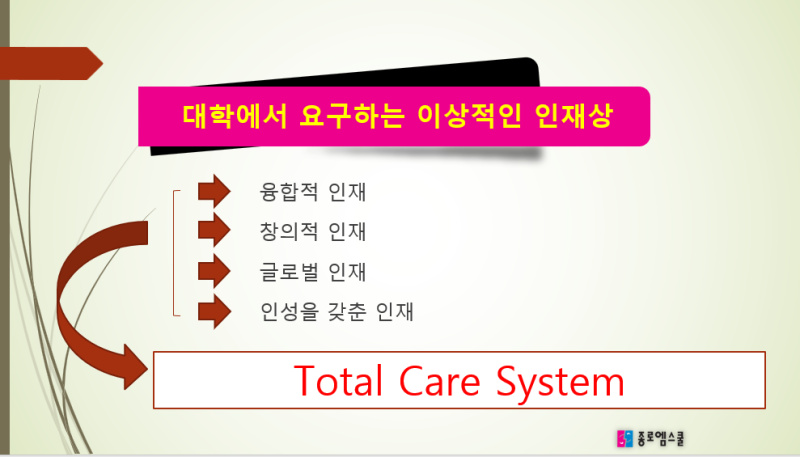 대학에서 요구하는 이상적인 인재상

융합적 인재
창의적 인재
글로벌 인재
인성을 갖춘 인재

Total Care System

종로엠스쿨